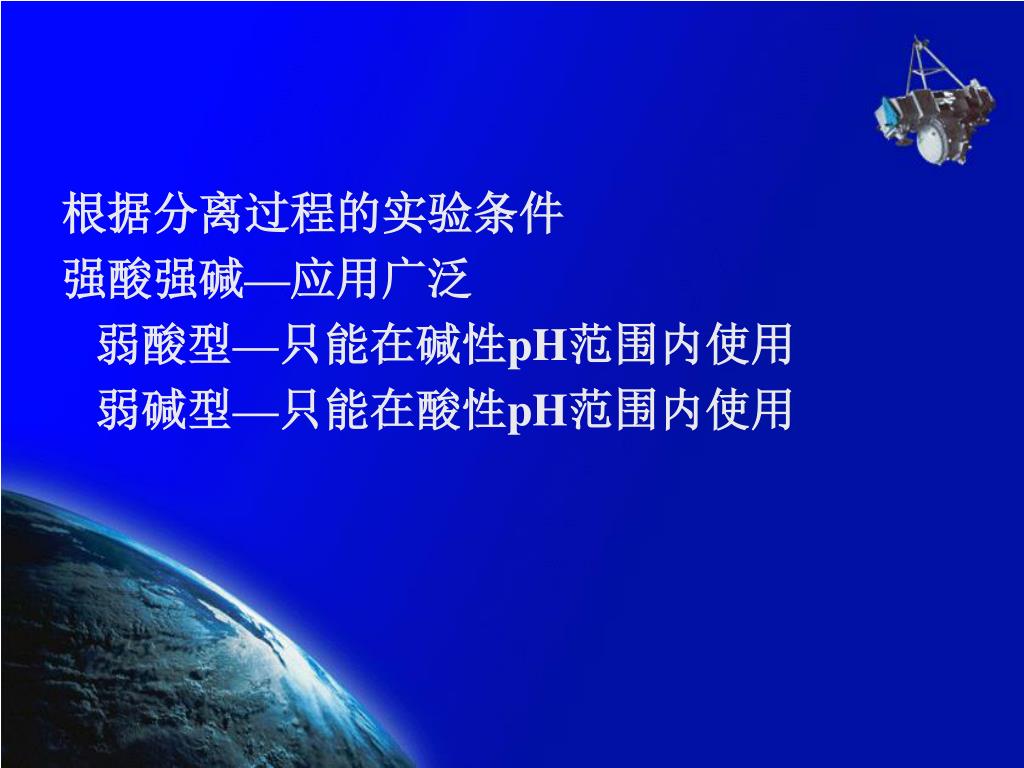 根据分离过程的实验条件
强酸强碱—应用广泛
弱酸型—只能在碱性pH范围内使用
弱碱型—只能在酸性pH范围内使用